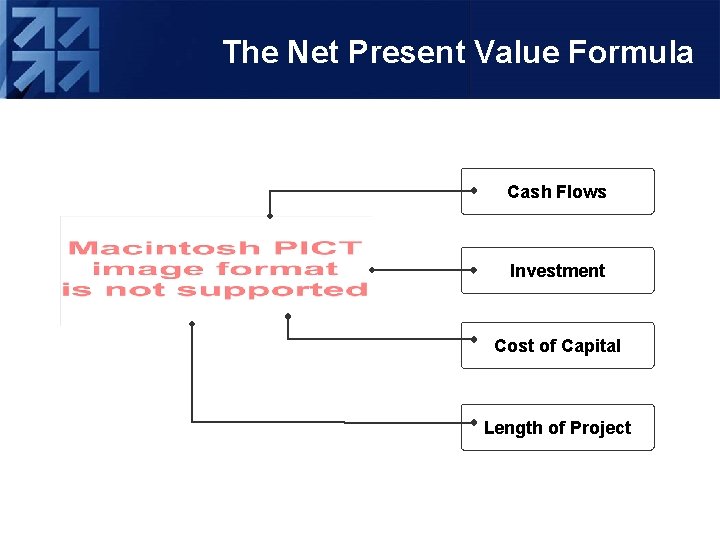 The Net Present Value Formula

Macintosh PICT image format is not supported

Cash Flows

Investment

Cost of Capital

Length of Project